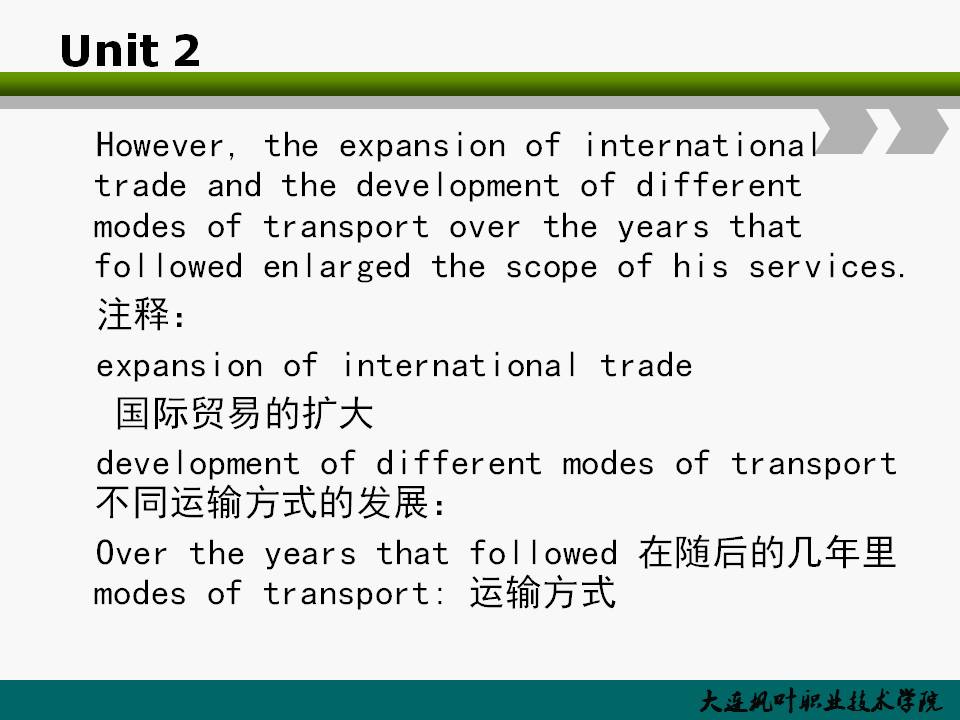 Unit 2

However, the expansion of international trade and the development of different modes of transport over the years that followed enlarged the scope of his services.

注释:

expansion of international trade

国际贸易的扩大

development of different modes of transport

不同运输方式的发展:

Over the years that followed 在随后的几年里

modes of transport: 运输方式

大连枫叶职业技术学院